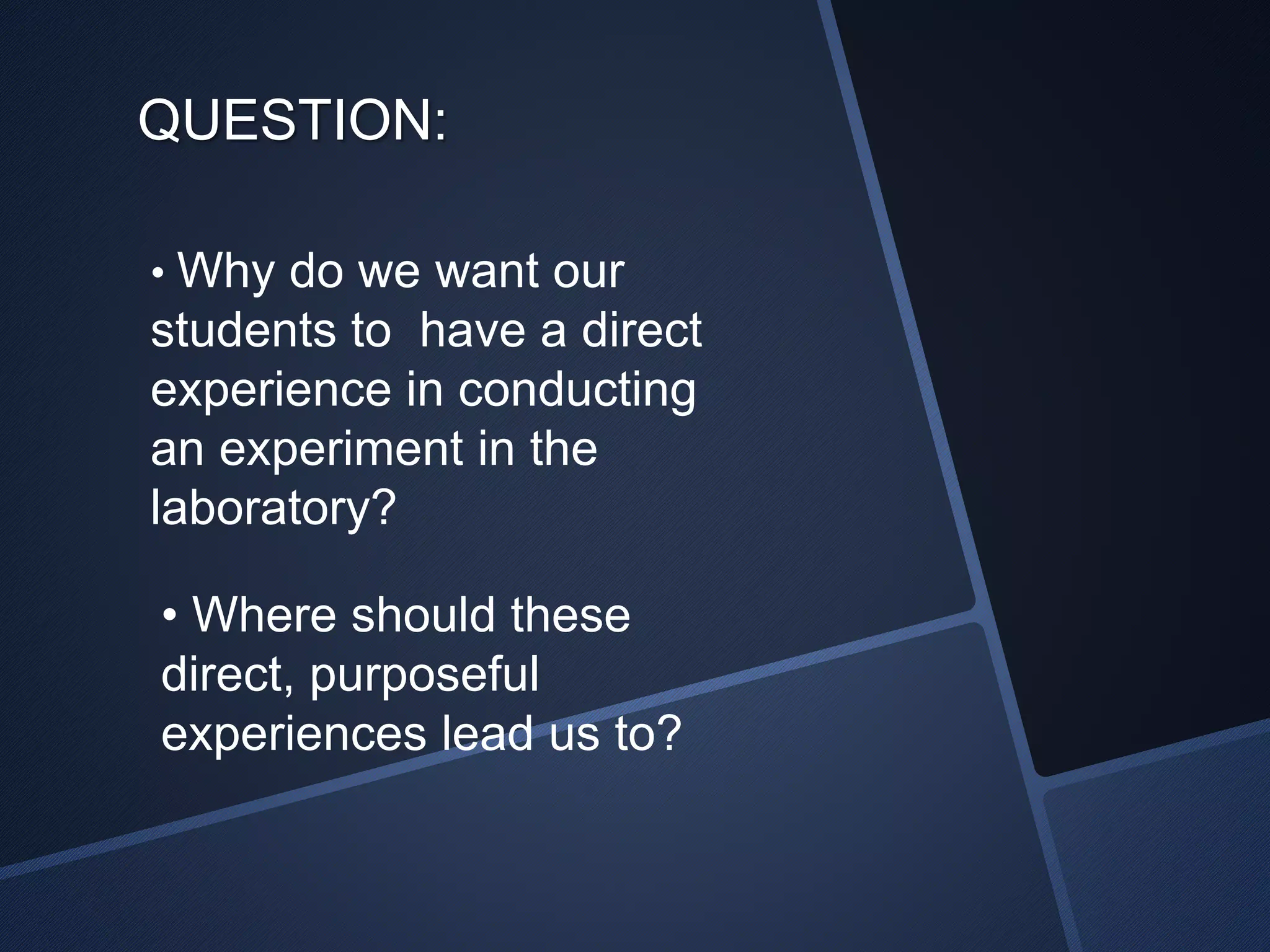 QUESTION:

• Why do we want our students to  have a direct experience in conducting an experiment in the laboratory?

• Where should these direct, purposeful experiences lead us to?